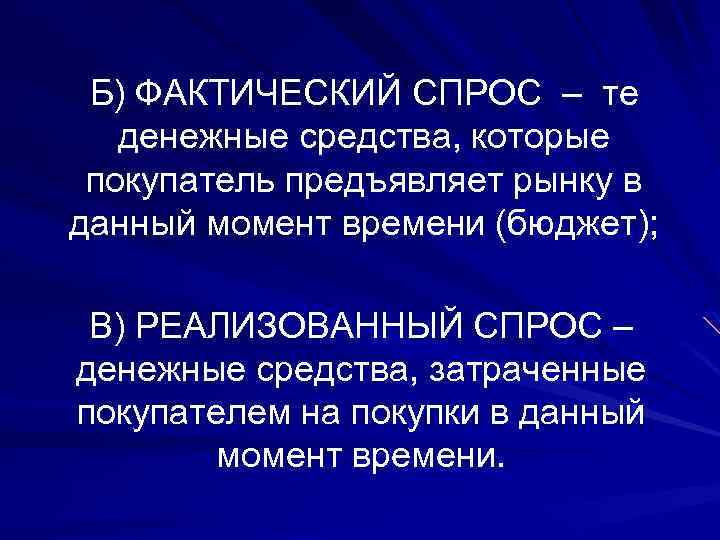 Б) ФАКТИЧЕСКИЙ СПРОС – те денежные средства, которые покупатель предъявляет рынку в данный момент времени (бюджет);

В) РЕАЛИЗОВАННЫЙ СПРОС – денежные средства, затраченные покупателем на покупки в данный момент времени.